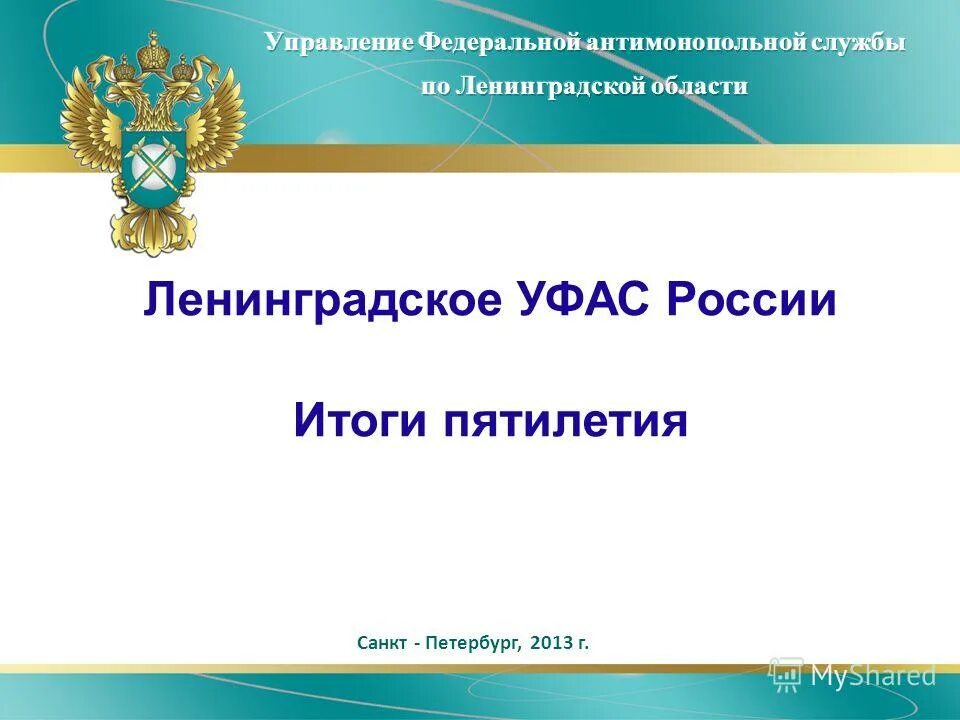 Управление Федеральной антимонопольной службы по Ленинградской области

Ленинградское УФАС России

Итоги пятилетия

Санкт - Петербург, 2013 г.

MyShared